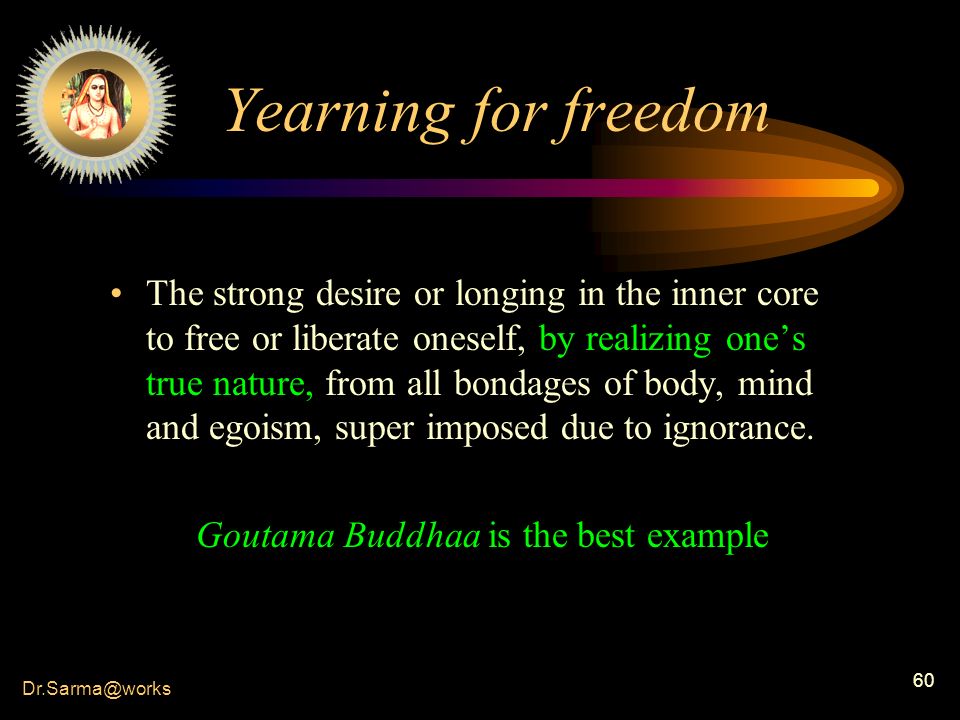 Yearning for freedom

• The strong desire or longing in the inner core to free or liberate oneself, by realizing one's true nature, from all bondages of body, mind and egoism, super imposed due to ignorance.

Goutama Buddhaa is the best example

Dr.Sarma@works

60